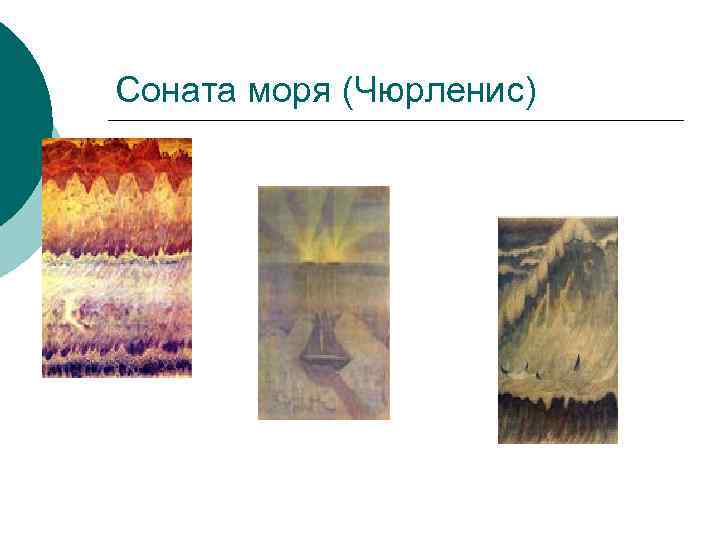 Соната моря (Чюрленис)